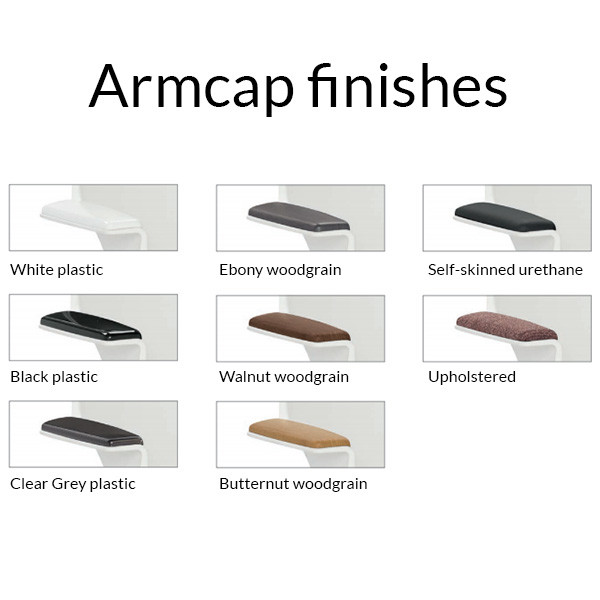 Armcap finishes

White plastic

Ebony woodgrain

Self-skinned urethane

Black plastic

Walnut woodgrain

Upholstered

Clear Grey plastic

Butternut woodgrain